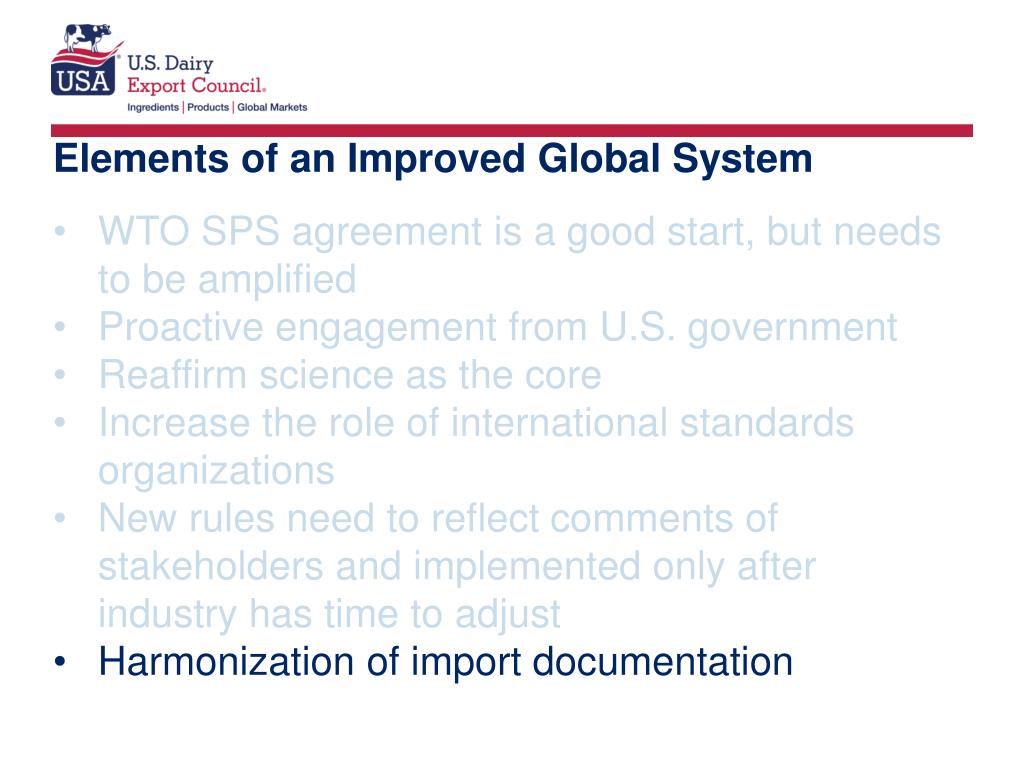 USA U.S. Dairy Export Council®
Ingredients | Products | Global Markets

Elements of an Improved Global System

• WTO SPS agreement is a good start, but needs to be amplified
• Proactive engagement from U.S. government
• Reaffirm science as the core
• Increase the role of international standards organizations
• New rules need to reflect comments of stakeholders and implemented only after industry has time to adjust
• Harmonization of import documentation